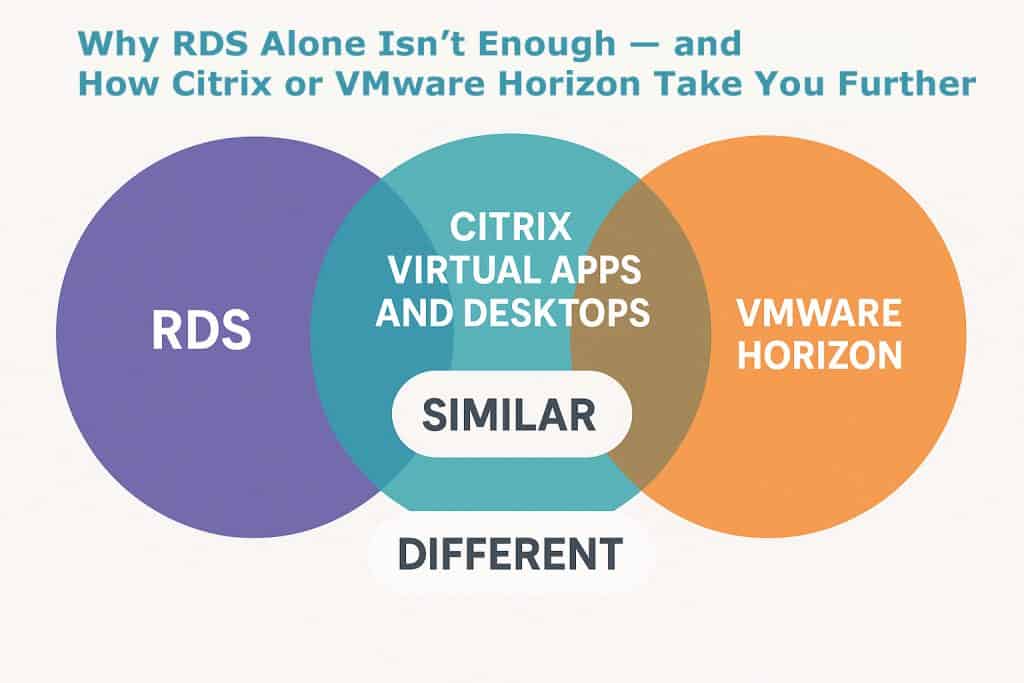 Why RDS Alone Isn't Enough — and How Citrix or VMware Horizon Take You Further

RDS

CITRIX VIRTUAL APPS AND DESKTOPS

VMWARE HORIZON

SIMILAR

DIFFERENT